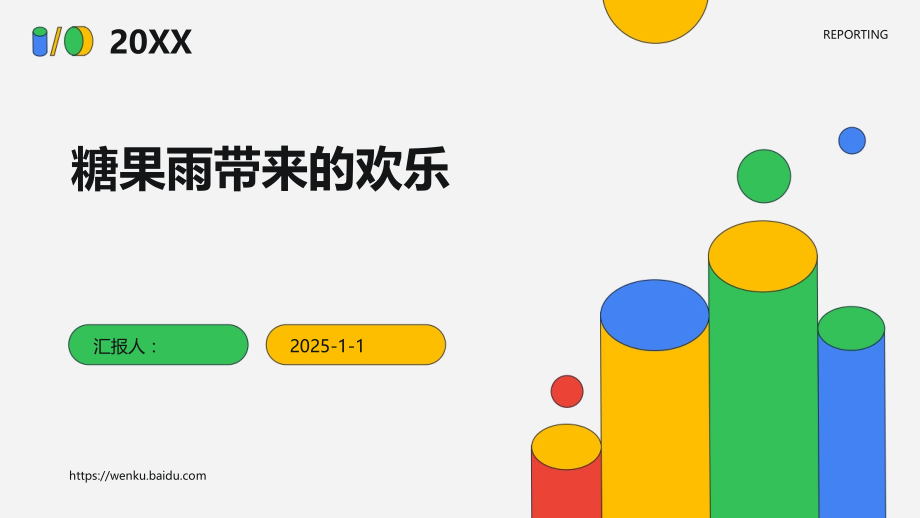 20XX

REPORTING

糖果雨带来的欢乐

汇报人：

2025-1-1

https://wenku.baidu.com